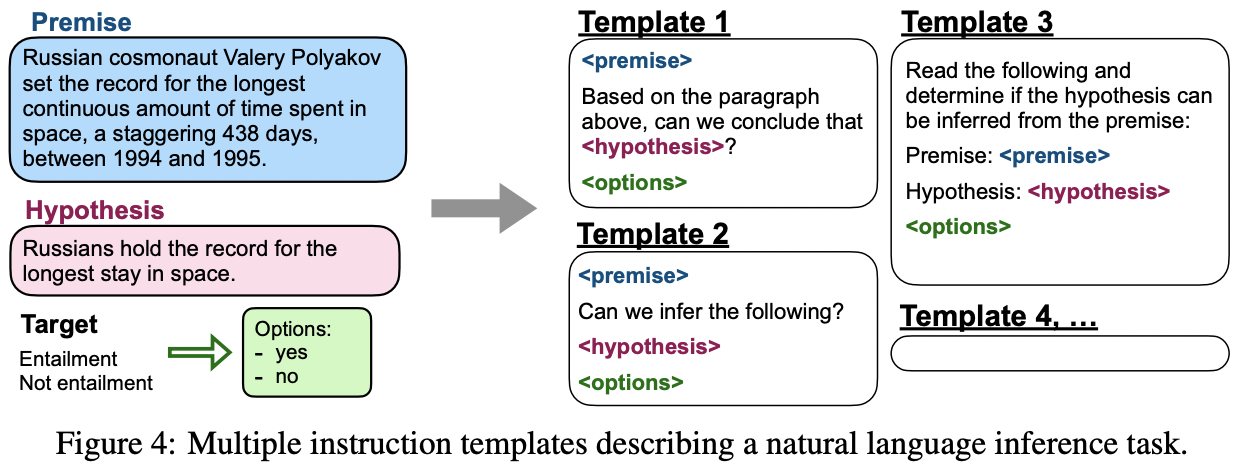 Premise

Russian cosmonaut Valery Polyakov set the record for the longest continuous amount of time spent in space, a staggering 438 days, between 1994 and 1995.

Hypothesis

Russians hold the record for the longest stay in space.

Target

Entailment
Not entailment

Options:
- yes
- no

Template 1

<premise>

Based on the paragraph above, can we conclude that <hypothesis>?

<options>

Template 2

<premise>

Can we infer the following?

<hypothesis>

<options>

Template 3

Read the following and determine if the hypothesis can be inferred from the premise:

Premise: <premise>

Hypothesis: <hypothesis>

<options>

Template 4, …

Figure 4: Multiple instruction templates describing a natural language inference task.